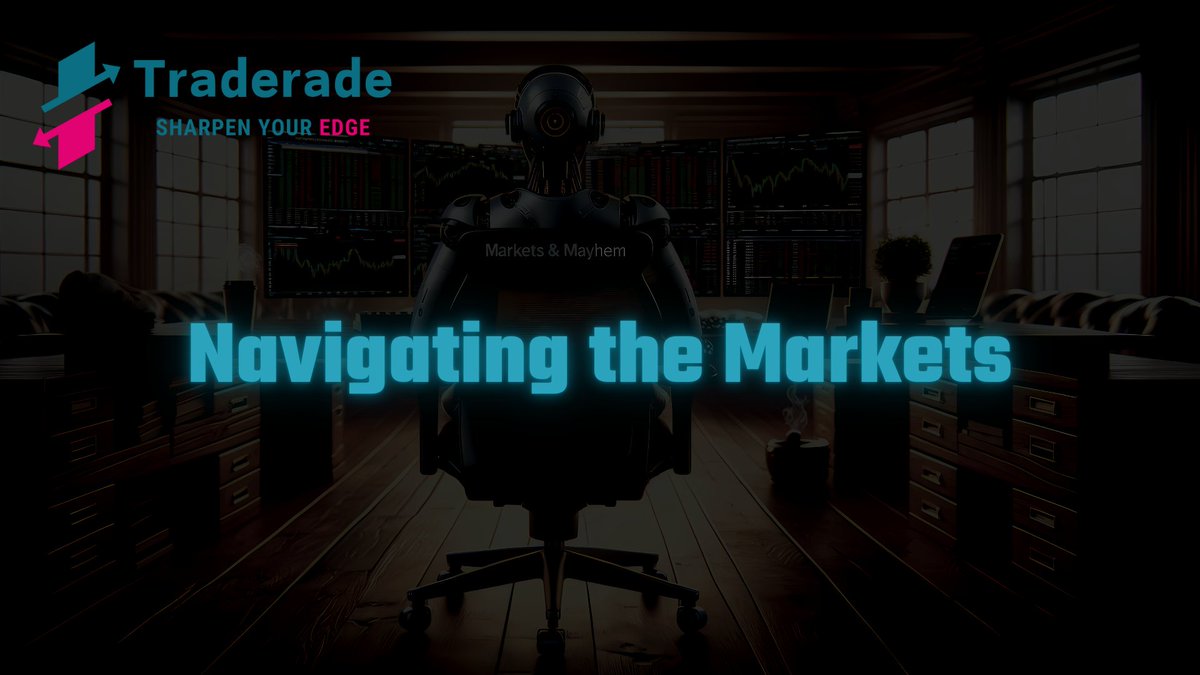 Traderade
SHARPEN YOUR EDGE

Markets & Mayhem

Navigating the Markets